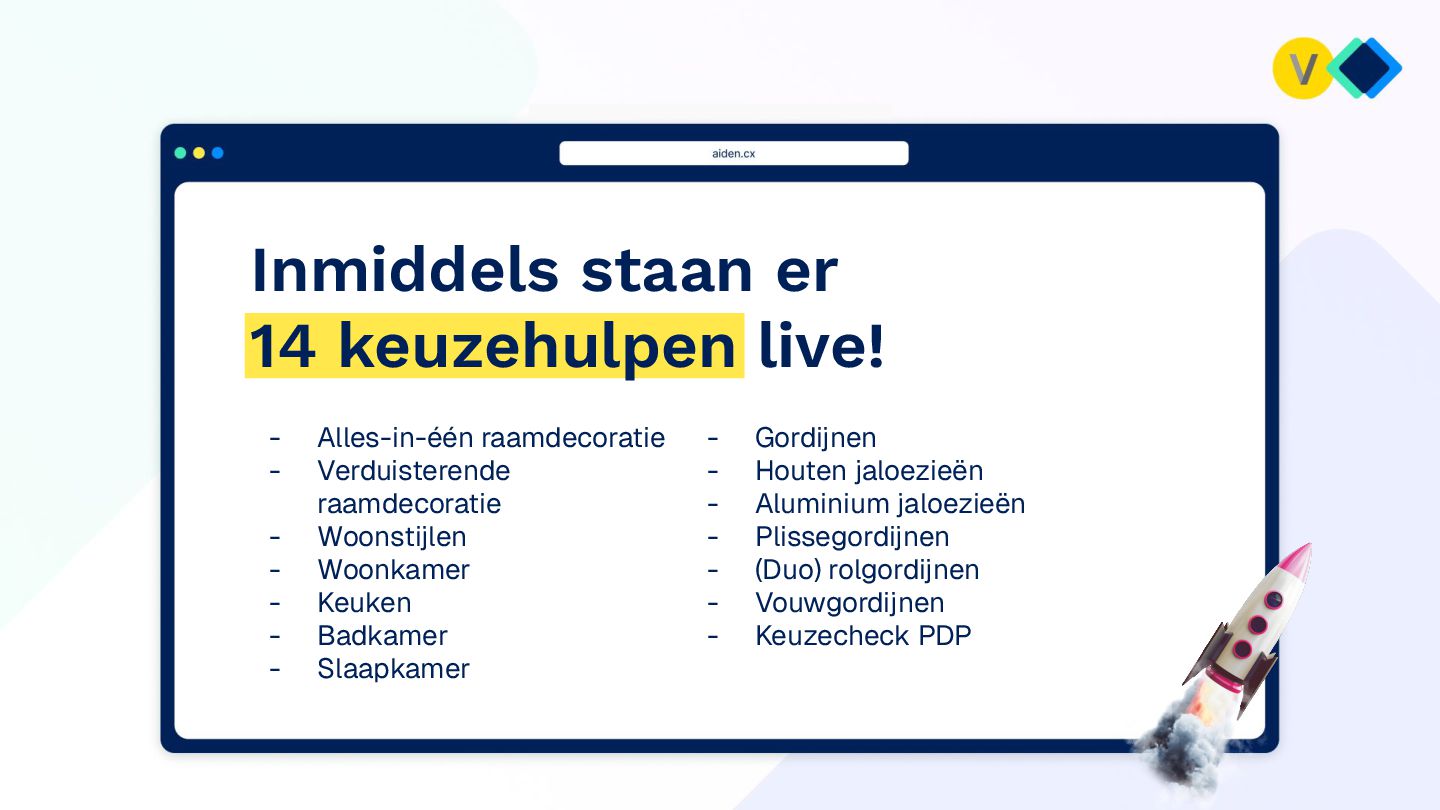 V

aiden.cx

Inmiddels staan er 14 keuzehulpen live!

- Alles-in-één raamdecoratie
- Verduisterende raamdecoratie
- Woonstijlen
- Woonkamer
- Keuken
- Badkamer
- Slaapkamer

- Gordijnen
- Houten jaloezieën
- Aluminium jaloezieën
- Plissegordijnen
- (Duo) rolgordijnen
- Vouwgordijnen
- Keuzecheck PDP